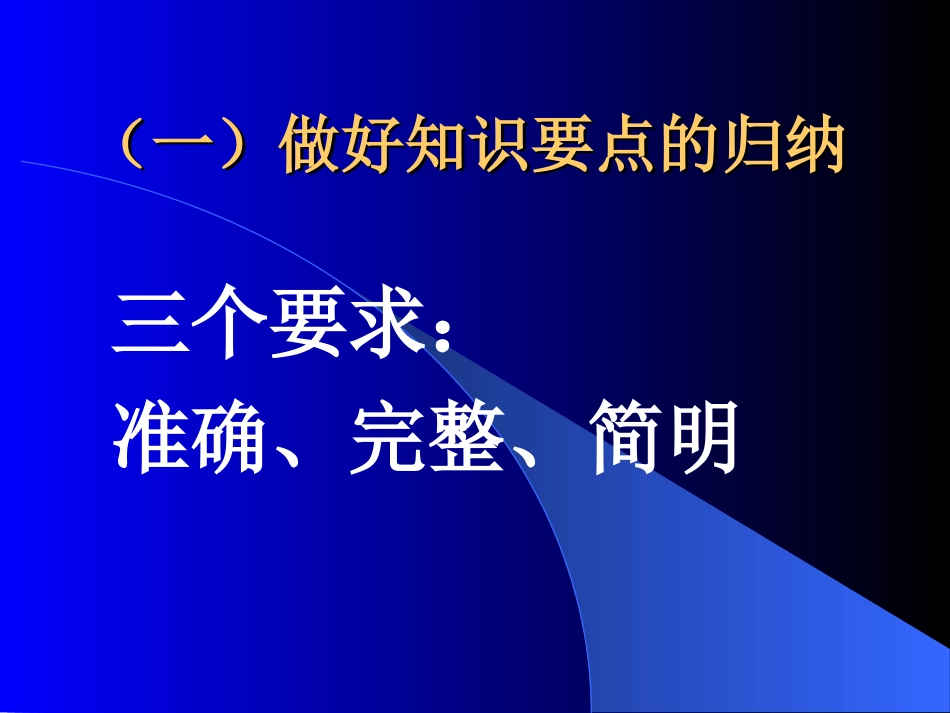 （一）做好知识要点的归纳

三个要求：
准确、完整、简明